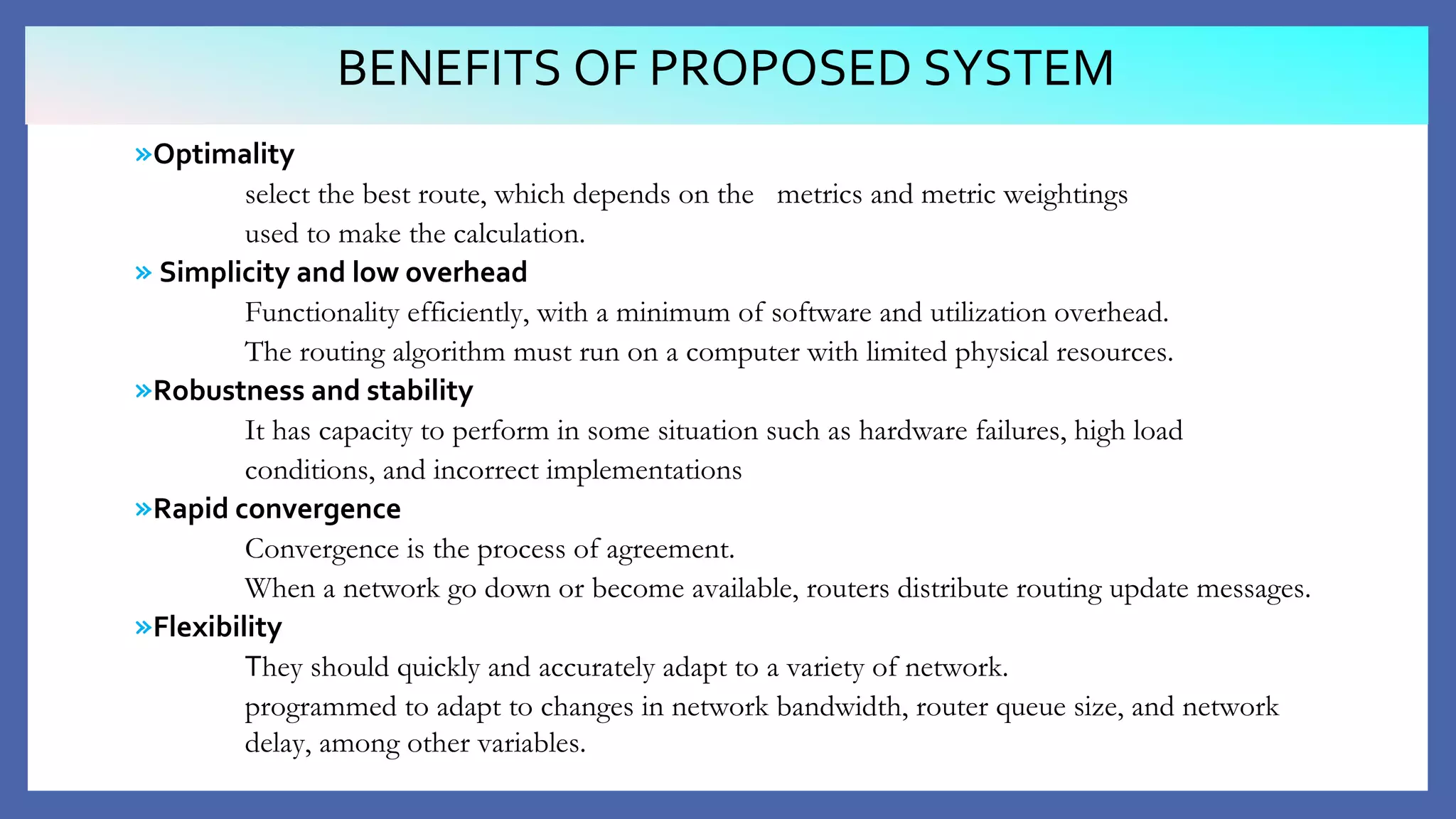 BENEFITS OF PROPOSED SYSTEM

»Optimality

select the best route, which depends on the metrics and metric weightings used to make the calculation.

» Simplicity and low overhead

Functionality efficiently, with a minimum of software and utilization overhead.

The routing algorithm must run on a computer with limited physical resources.

»Robustness and stability

It has capacity to perform in some situation such as hardware failures, high load conditions, and incorrect implementations

»Rapid convergence

Convergence is the process of agreement.

When a network go down or become available, routers distribute routing update messages.

»Flexibility

They should quickly and accurately adapt to a variety of network.

programmed to adapt to changes in network bandwidth, router queue size, and network delay, among other variables.